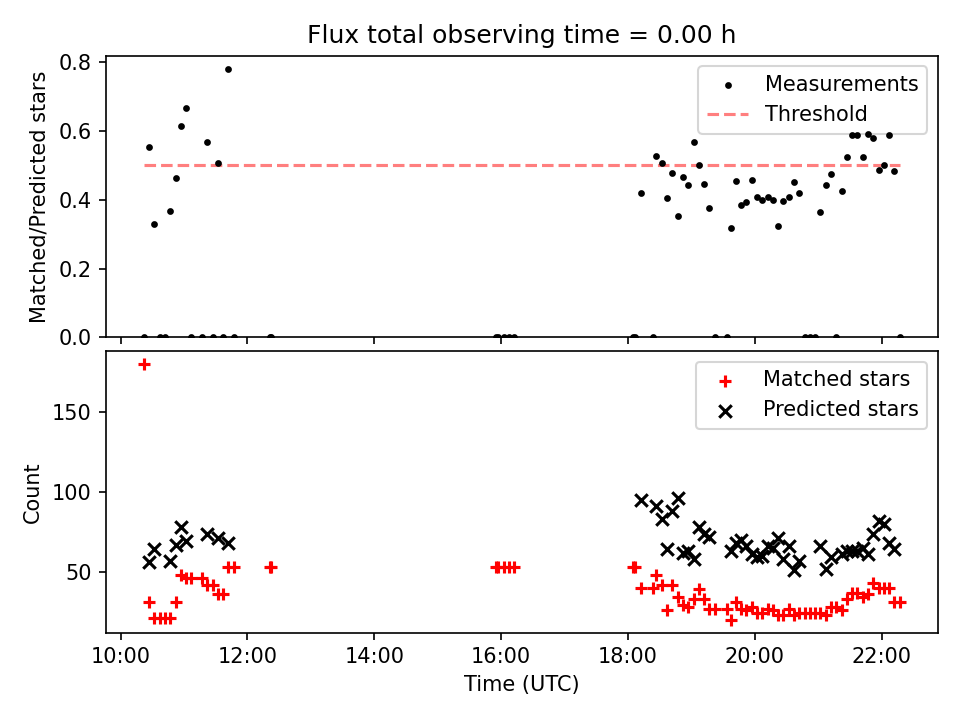 Flux total observing time = 0.00 h

Matched/Predicted stars

0.8
0.6
0.4
0.2
0.0

Measurements
Threshold

Count

150
100
50

Matched stars
Predicted stars

10:00
12:00
14:00
16:00
18:00
20:00
22:00

Time (UTC)